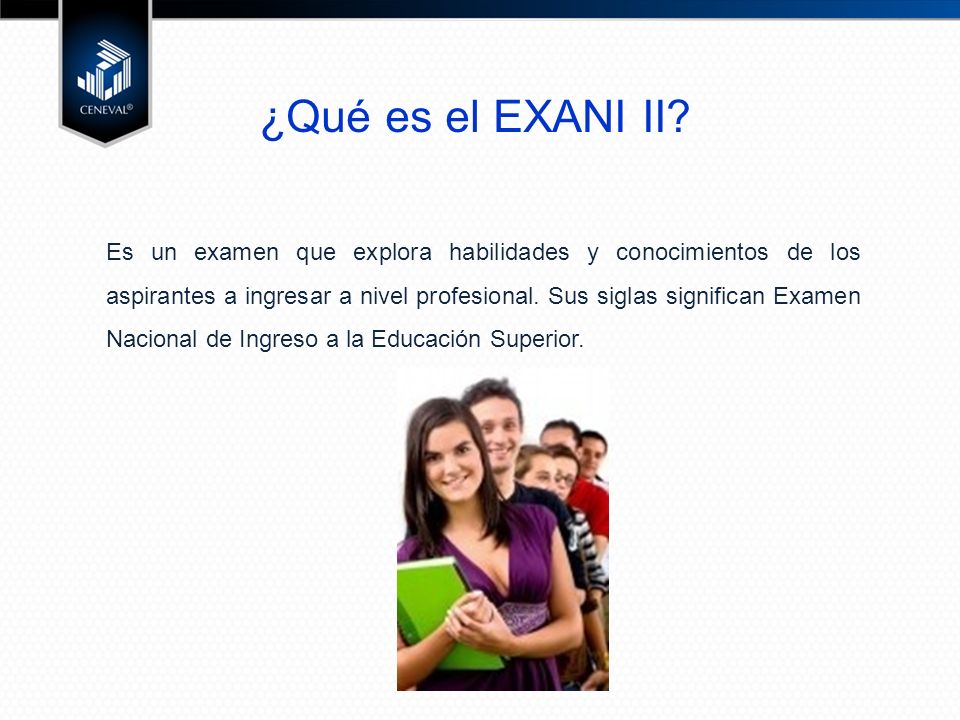 CENEVAL®

¿Qué es el EXANI II?

Es un examen que explora habilidades y conocimientos de los aspirantes a ingresar a nivel profesional. Sus siglas significan Examen Nacional de Ingreso a la Educación Superior.